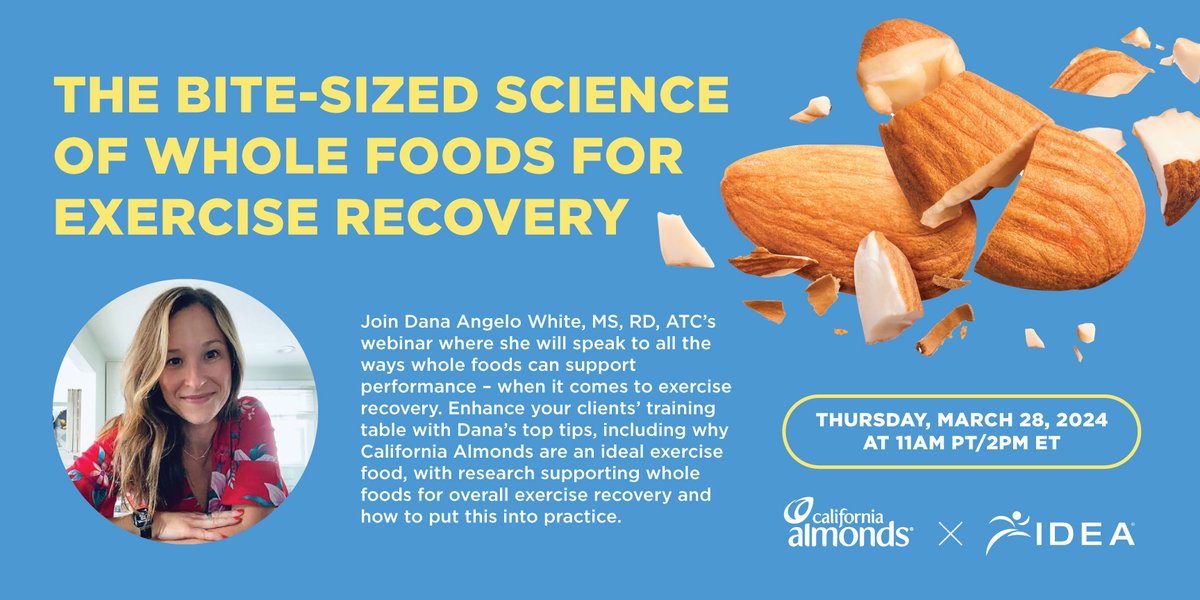 THE BITE-SIZED SCIENCE OF WHOLE FOODS FOR EXERCISE RECOVERY

Join Dana Angelo White, MS, RD, ATC's webinar where she will speak to all the ways whole foods can support performance – when it comes to exercise recovery. Enhance your clients' training table with Dana's top tips, including why California Almonds are an ideal exercise food, with research supporting whole foods for overall exercise recovery and how to put this into practice.

THURSDAY, MARCH 28, 2024 AT 11AM PT/2PM ET

california almonds × IDEA